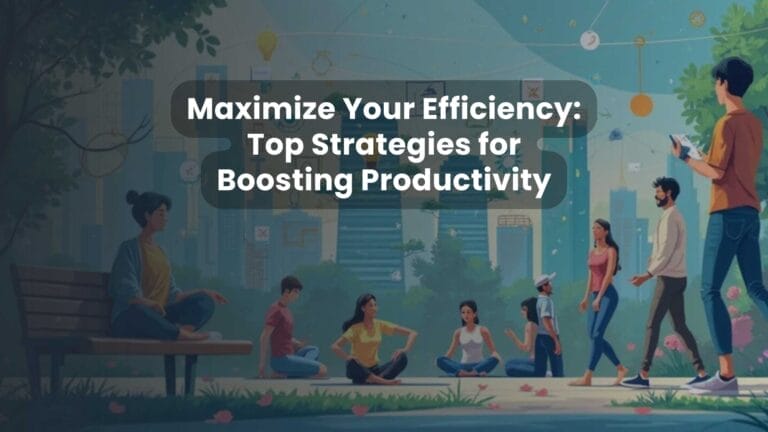 Maximize Your Efficiency: Top Strategies for Boosting Productivity